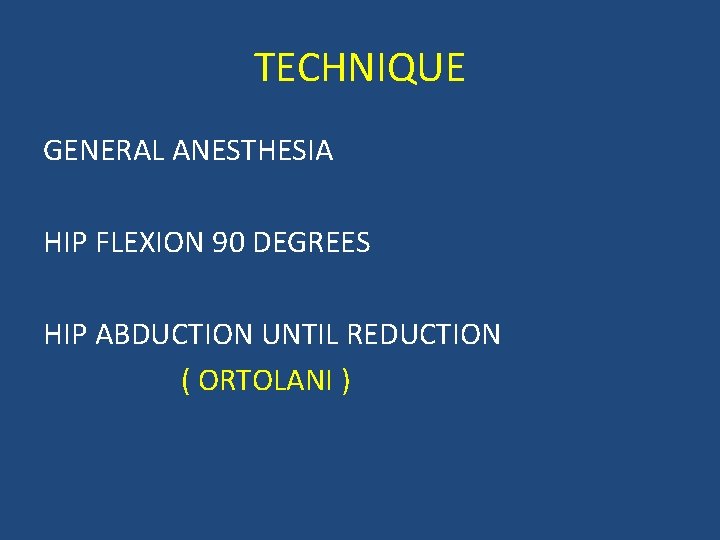 TECHNIQUE

GENERAL ANESTHESIA

HIP FLEXION 90 DEGREES

HIP ABDUCTION UNTIL REDUCTION
( ORTOLANI )